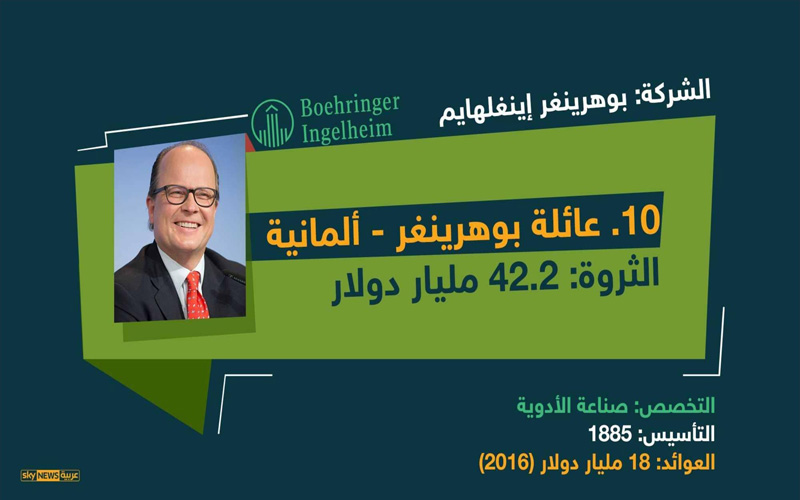 الشركة: بوهرينغر إينغلهايم

Boehringer Ingelheim

10. عائلة بوهرينغر - ألمانية

الثروة: 42.2 مليار دولار

التخصص: صناعة الأدوية

التأسيس: 1885

العوائد: 18 مليار دولار (2016)

sky NEWS عربية